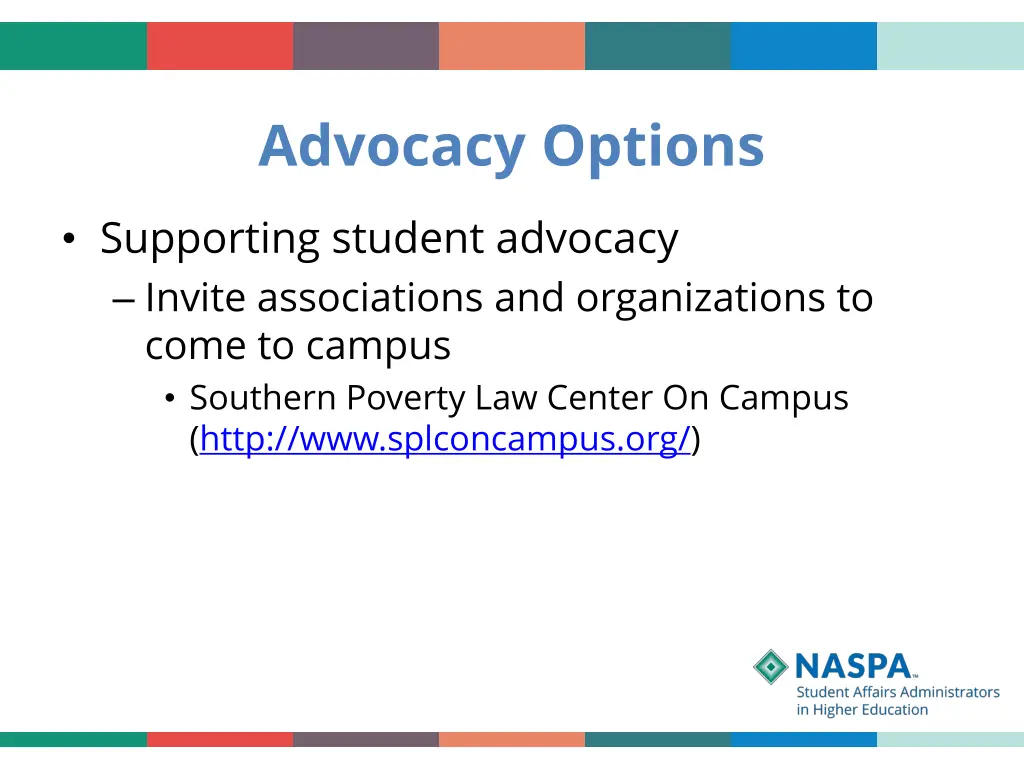 Advocacy Options

• Supporting student advocacy
– Invite associations and organizations to come to campus
• Southern Poverty Law Center On Campus (http://www.splconcampus.org/)

NASPA™
Student Affairs Administrators in Higher Education